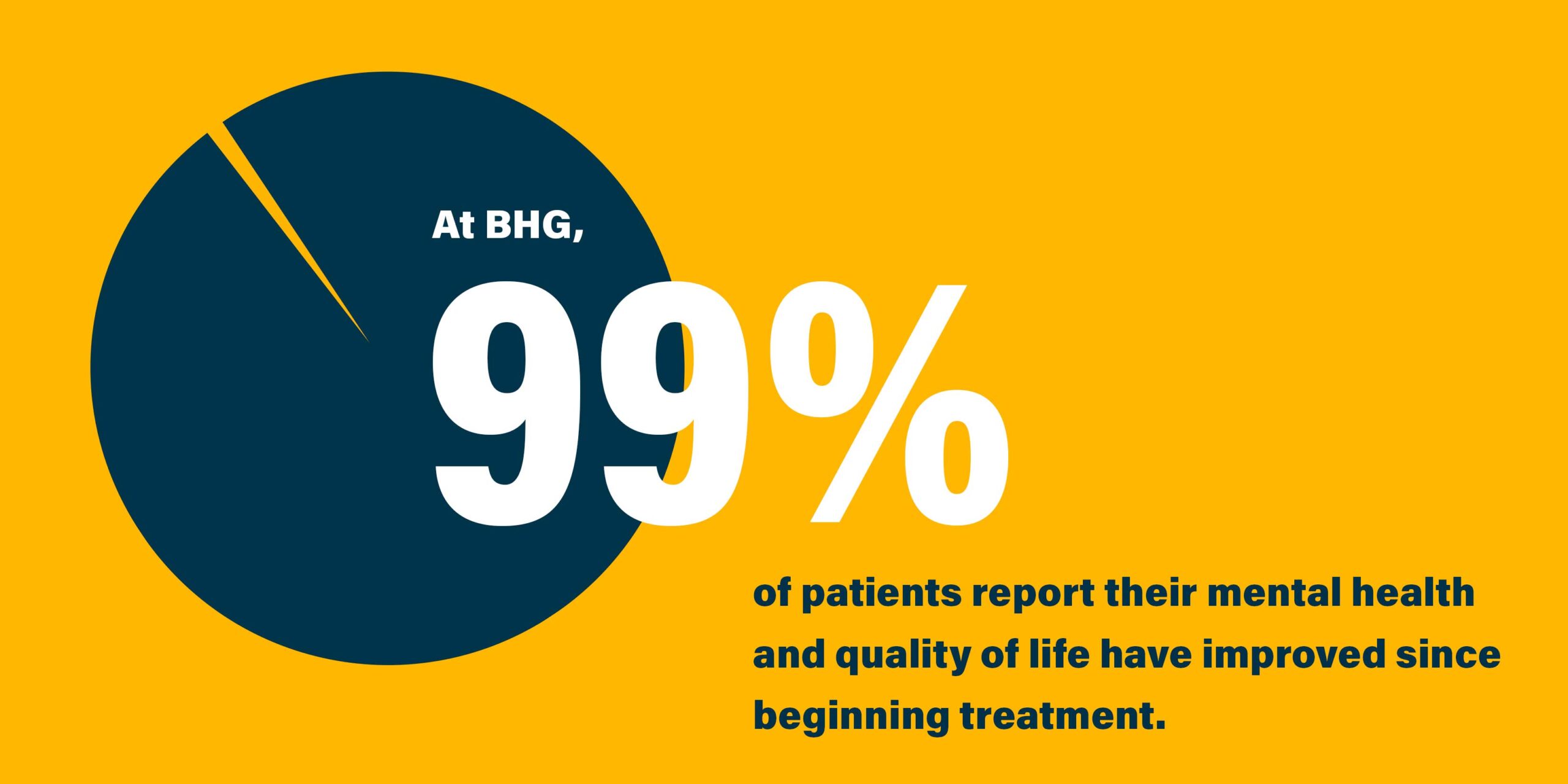 At BHG,

99%

of patients report their mental health and quality of life have improved since beginning treatment.